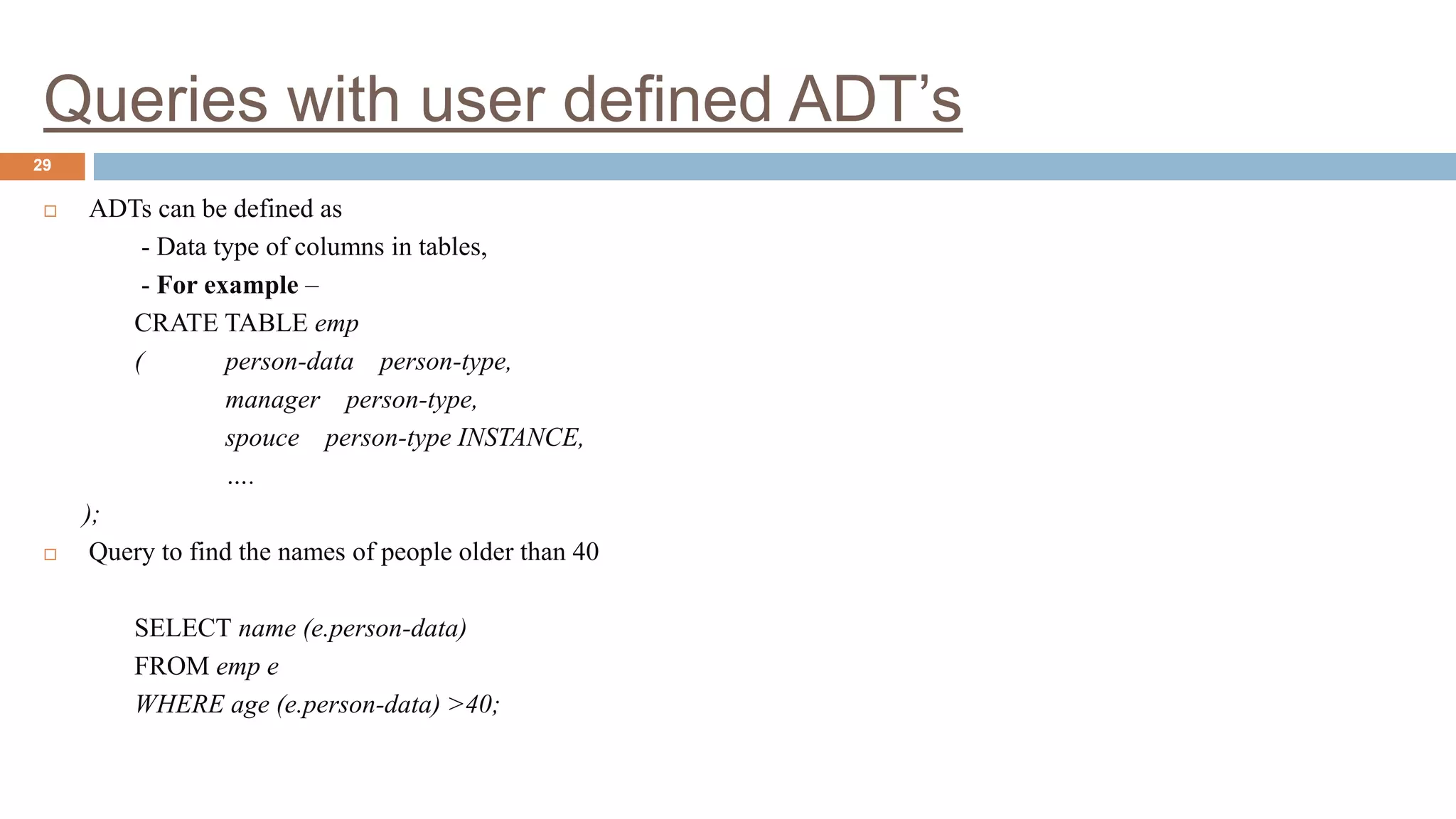 Queries with user defined ADT’s

29

ADTs can be defined as

- Data type of columns in tables,

- For example –

CRATE TABLE emp

( person-data person-type,

manager person-type,

spouce person-type INSTANCE,

....

);

Query to find the names of people older than 40

SELECT name (e.person-data)

FROM emp e

WHERE age (e.person-data) >40;